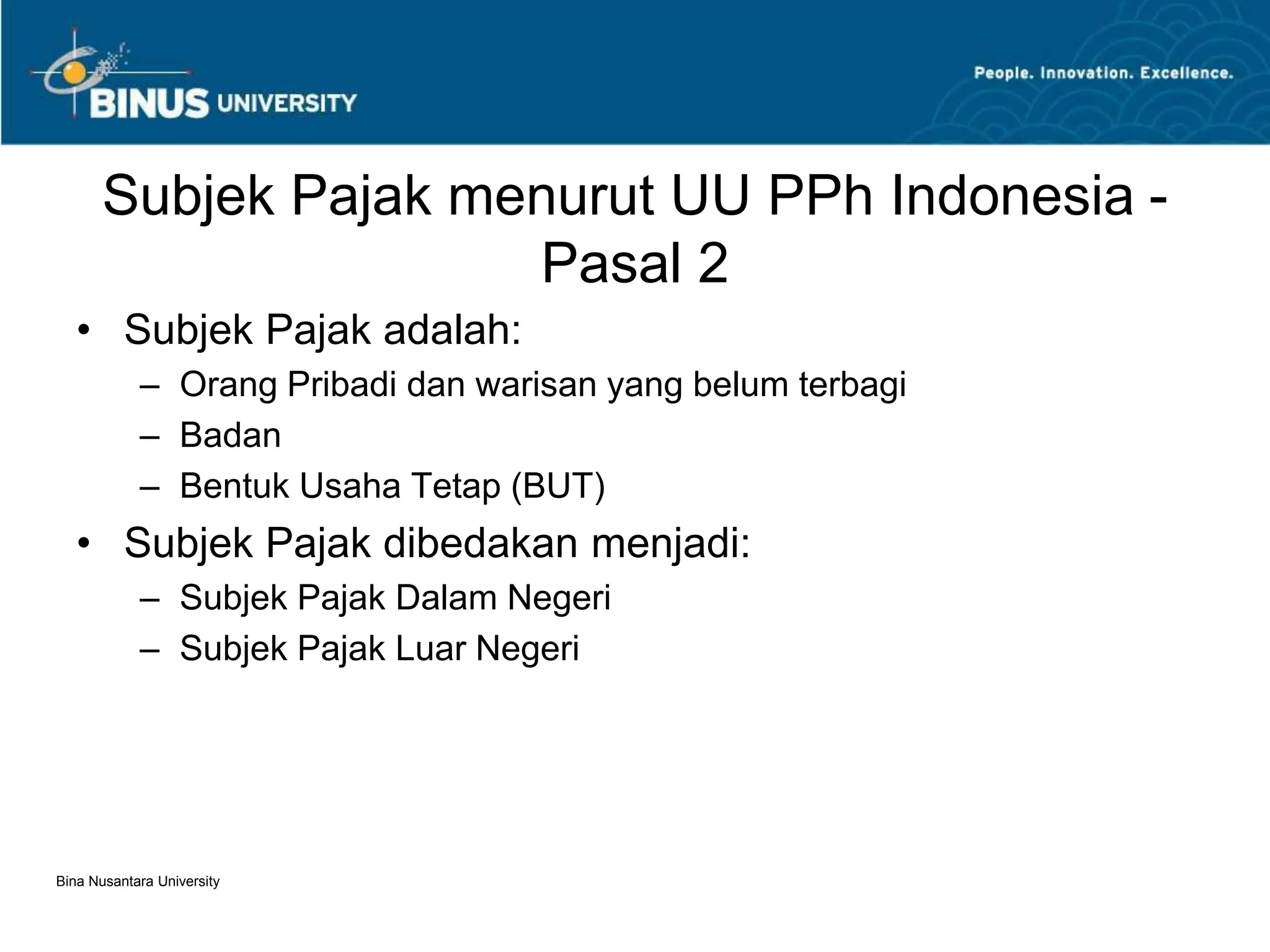 BINUS UNIVERSITY

People. Innovation. Excellence.

Subjek Pajak menurut UU PPh Indonesia - Pasal 2

• Subjek Pajak adalah:
– Orang Pribadi dan warisan yang belum terbagi
– Badan
– Bentuk Usaha Tetap (BUT)
• Subjek Pajak dibedakan menjadi:
– Subjek Pajak Dalam Negeri
– Subjek Pajak Luar Negeri

Bina Nusantara University